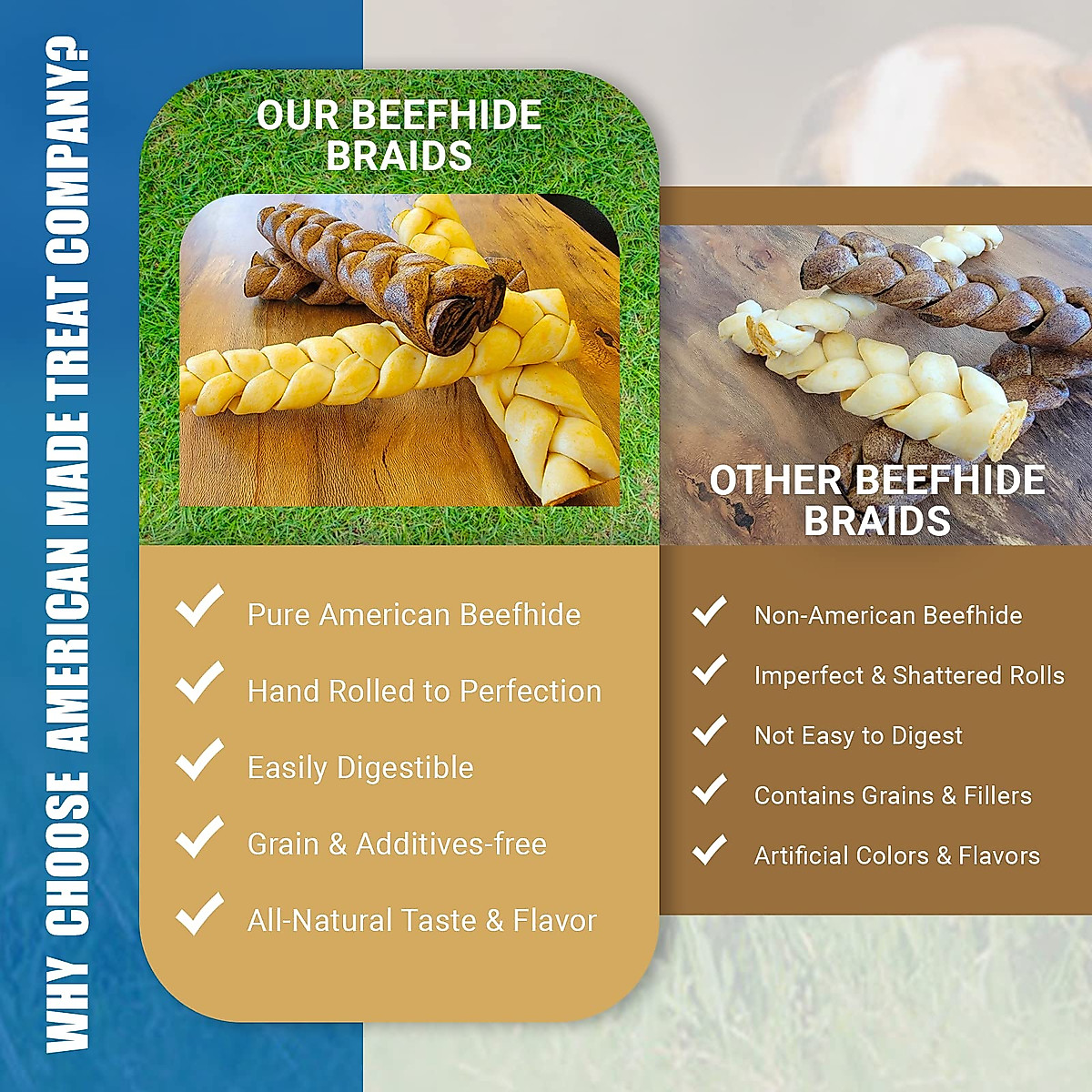 WHY CHOOSE AMERICAN MADE TREAT COMPANY?

OUR BEEFHIDE BRAIDS

Pure American Beefhide

Hand Rolled to Perfection

Easily Digestible

Grain & Additives-free

All-Natural Taste & Flavor

OTHER BEEFHIDE BRAIDS

Non-American Beefhide

Imperfect & Shattered Rolls

Not Easy to Digest

Contains Grains & Fillers

Artificial Colors & Flavors